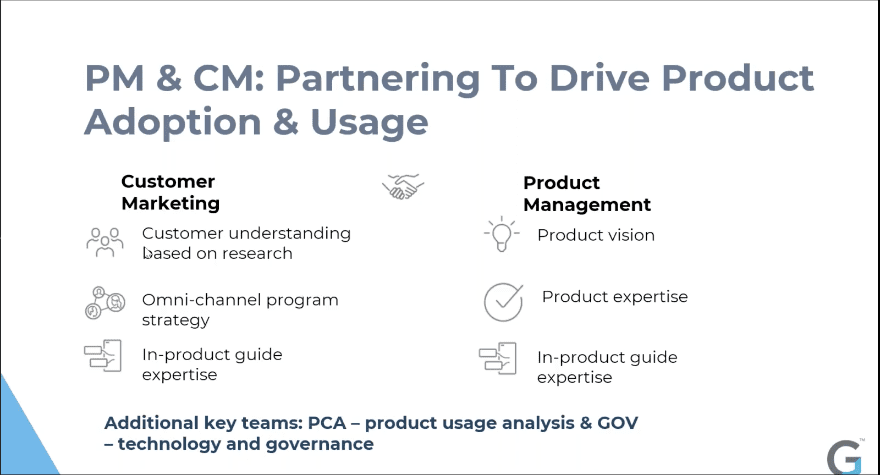 PM & CM: Partnering To Drive Product Adoption & Usage

Customer Marketing

Customer understanding based on research

Omni-channel program strategy

In-product guide expertise

Product Management

Product vision

Product expertise

In-product guide expertise

Additional key teams: PCA – product usage analysis & GOV – technology and governance

G™